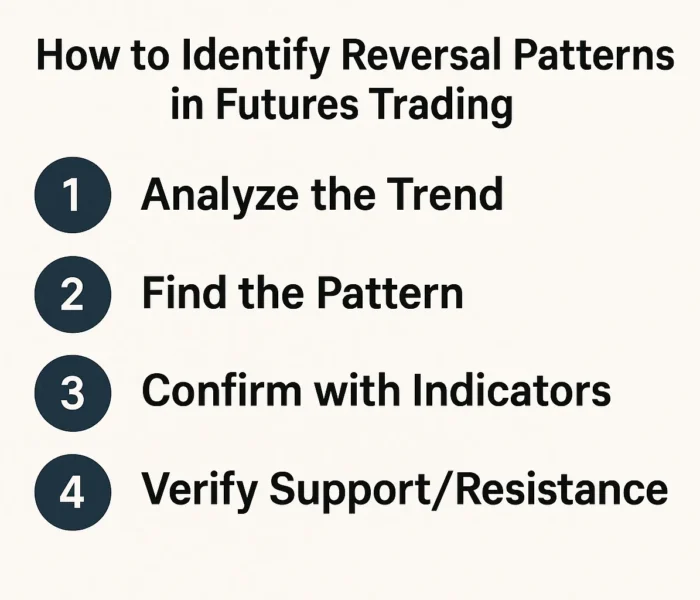 How to Identify Reversal Patterns in Futures Trading

1 Analyze the Trend

2 Find the Pattern

3 Confirm with Indicators

4 Verify Support/Resistance